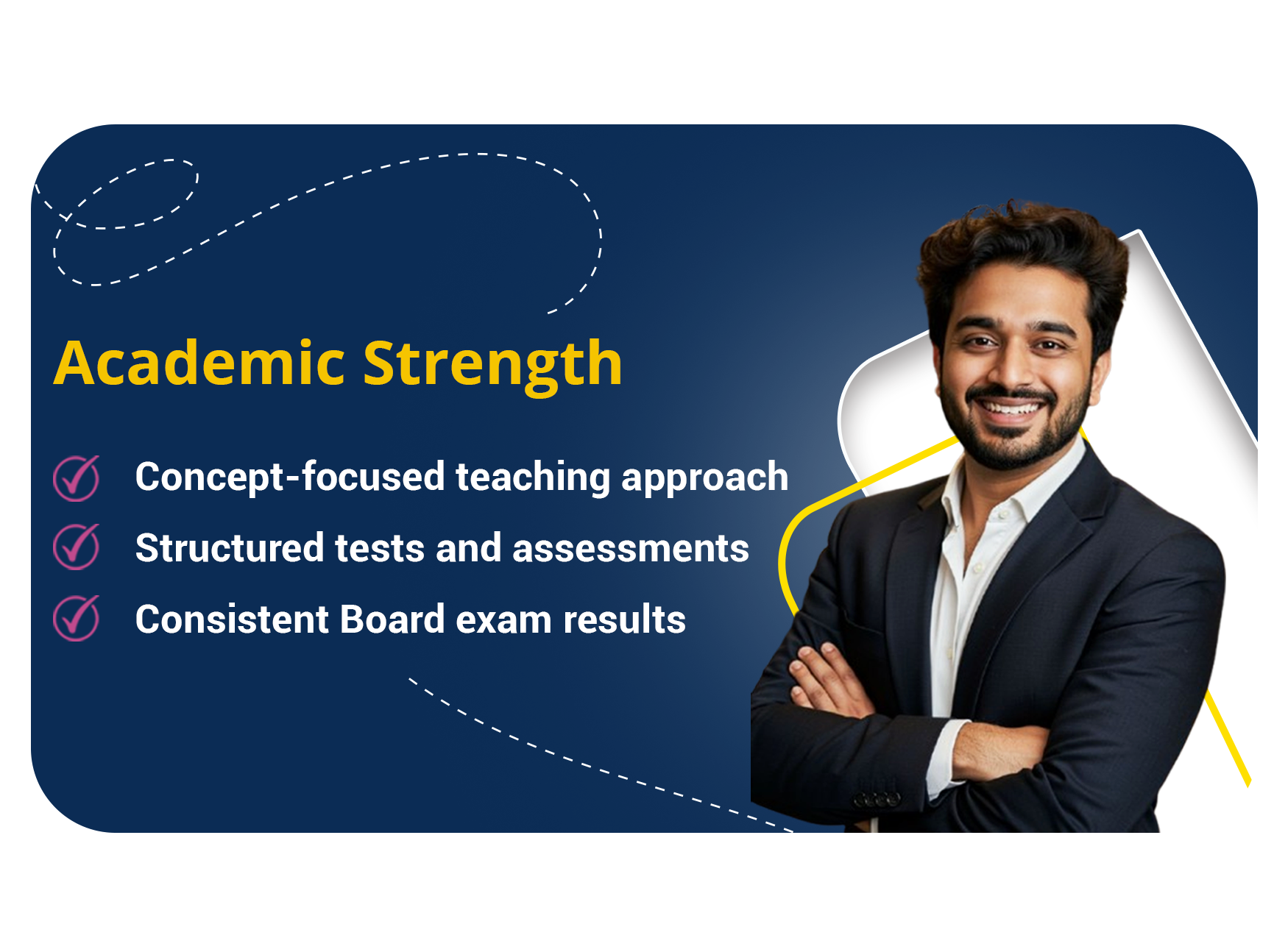 Academic Strength

Concept-focused teaching approach

Structured tests and assessments

Consistent Board exam results